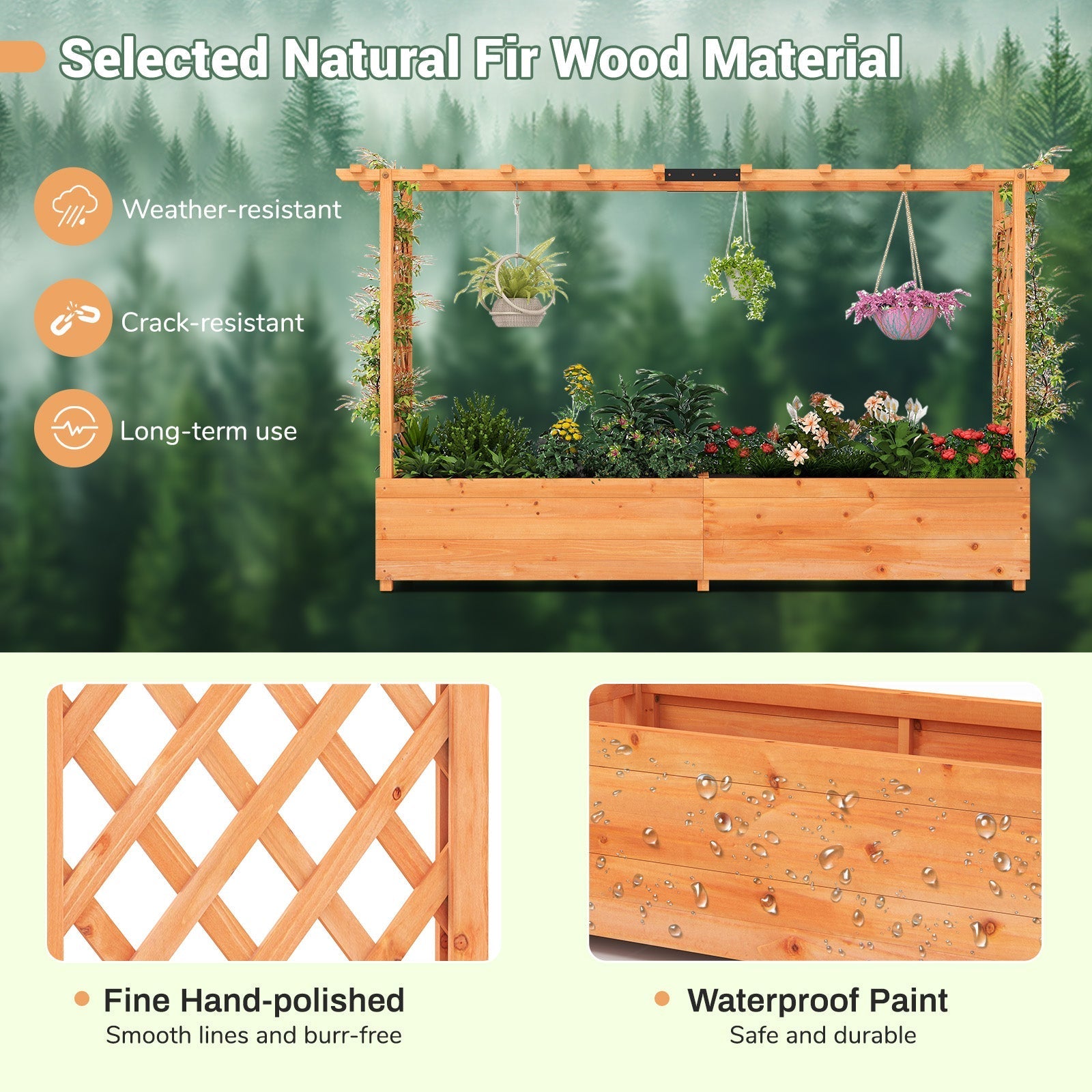 Selected Natural Fir Wood Material

Weather-resistant

Crack-resistant

Long-term use

Fine Hand-polished
Smooth lines and burr-free

Waterproof Paint
Safe and durable